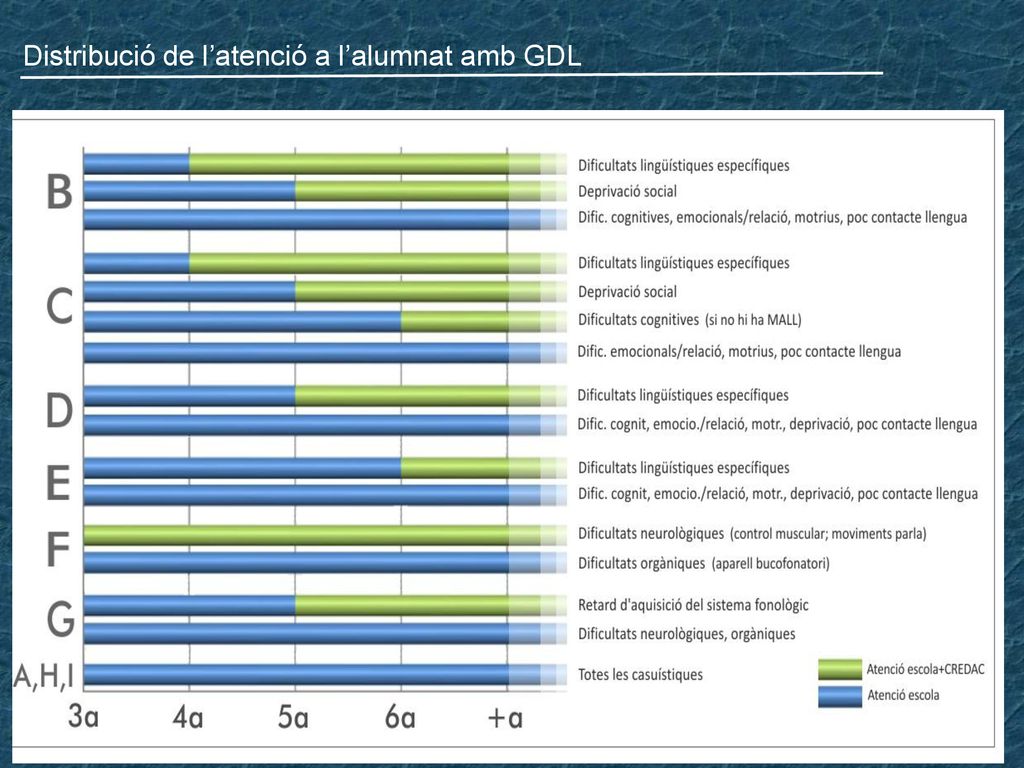 Distribució de l'atenció a l'alumnat amb GDL

B
Dificultats lingüístiques específiques
Deprivació social
Dific. cognitives, emocionals/relació, motrius, poc contacte llengua

C
Dificultats lingüístiques específiques
Deprivació social
Dificultats cognitives (si no hi ha MALL)
Dific. emocionals/relació, motrius, poc contacte llengua

D
Dificultats lingüístiques específiques
Dific. cognit, emocio./relació, motr., deprivació, poc contacte llengua

E
Dificultats lingüístiques específiques
Dific. cognit, emocio./relació, motr., deprivació, poc contacte llengua

F
Dificultats neurològiques (control muscular; moviments parla)
Dificultats orgàniques (aparell bucofonatori)

G
Retard d'aquisició del sistema fonològic
Dificultats neurològiques, orgàniques

A,H,I
Totes les casuístiques

Atenció escola+CREDAC
Atenció escola

3a 4a 5a 6a +a